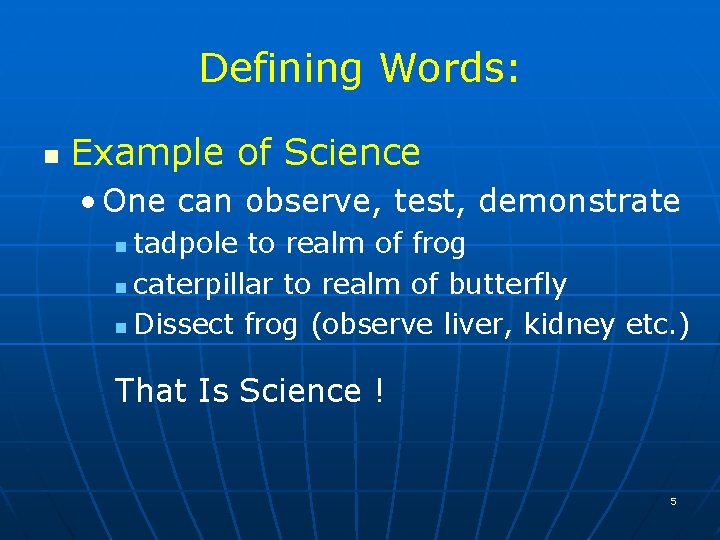 Defining Words:

Example of Science

One can observe, test, demonstrate

tadpole to realm of frog

caterpillar to realm of butterfly

Dissect frog (observe liver, kidney etc.)

That Is Science !

5